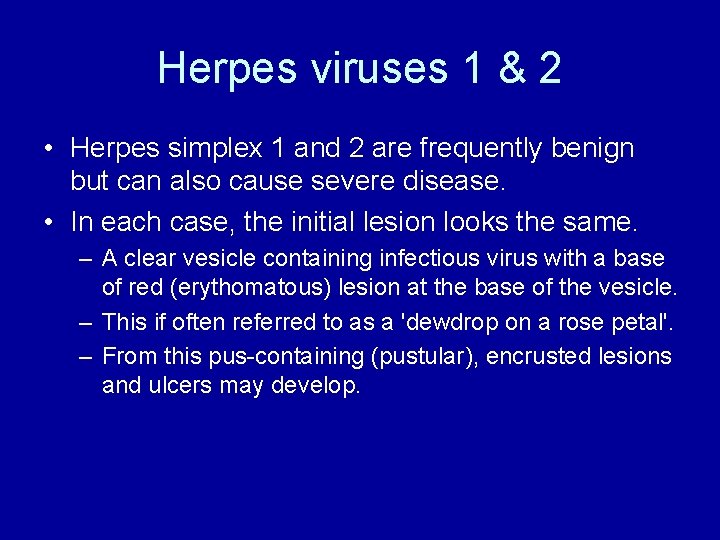 Herpes viruses 1 & 2

• Herpes simplex 1 and 2 are frequently benign but can also cause severe disease.

• In each case, the initial lesion looks the same.

– A clear vesicle containing infectious virus with a base of red (erythomatous) lesion at the base of the vesicle.

– This if often referred to as a 'dewdrop on a rose petal'.

– From this pus-containing (pustular), encrusted lesions and ulcers may develop.